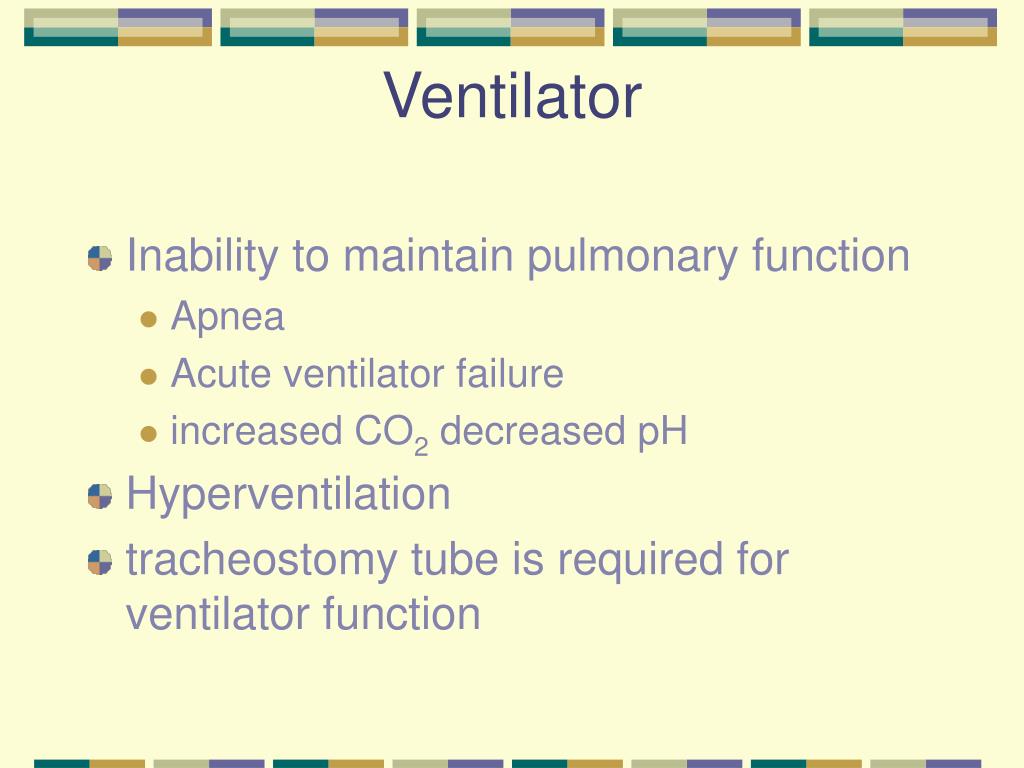 Ventilator

Inability to maintain pulmonary function

Apnea

Acute ventilator failure

increased $CO_2$ decreased pH

Hyperventilation

tracheostomy tube is required for ventilator function